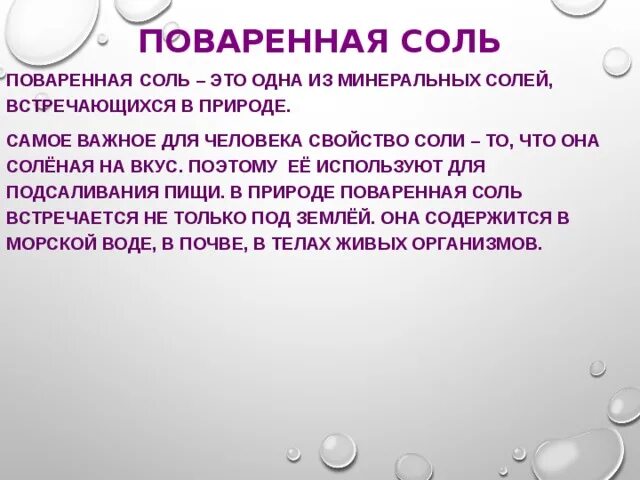 ПОВАРЕННАЯ СОЛЬ

ПОВАРЕННАЯ СОЛЬ – ЭТО ОДНА ИЗ МИНЕРАЛЬНЫХ СОЛЕЙ, ВСТРЕЧАЮЩИХСЯ В ПРИРОДЕ.

САМОЕ ВАЖНОЕ ДЛЯ ЧЕЛОВЕКА СВОЙСТВО СОЛИ – ТО, ЧТО ОНА СОЛЁНАЯ НА ВКУС. ПОЭТОМУ ЕЁ ИСПОЛЬЗУЮТ ДЛЯ ПОДСАЛИВАНИЯ ПИЩИ. В ПРИРОДЕ ПОВАРЕННАЯ СОЛЬ ВСТРЕЧАЕТСЯ НЕ ТОЛЬКО ПОД ЗЕМЛЁЙ. ОНА СОДЕРЖИТСЯ В МОРСКОЙ ВОДЕ, В ПОЧВЕ, В ТЕЛАХ ЖИВЫХ ОРГАНИЗМОВ.